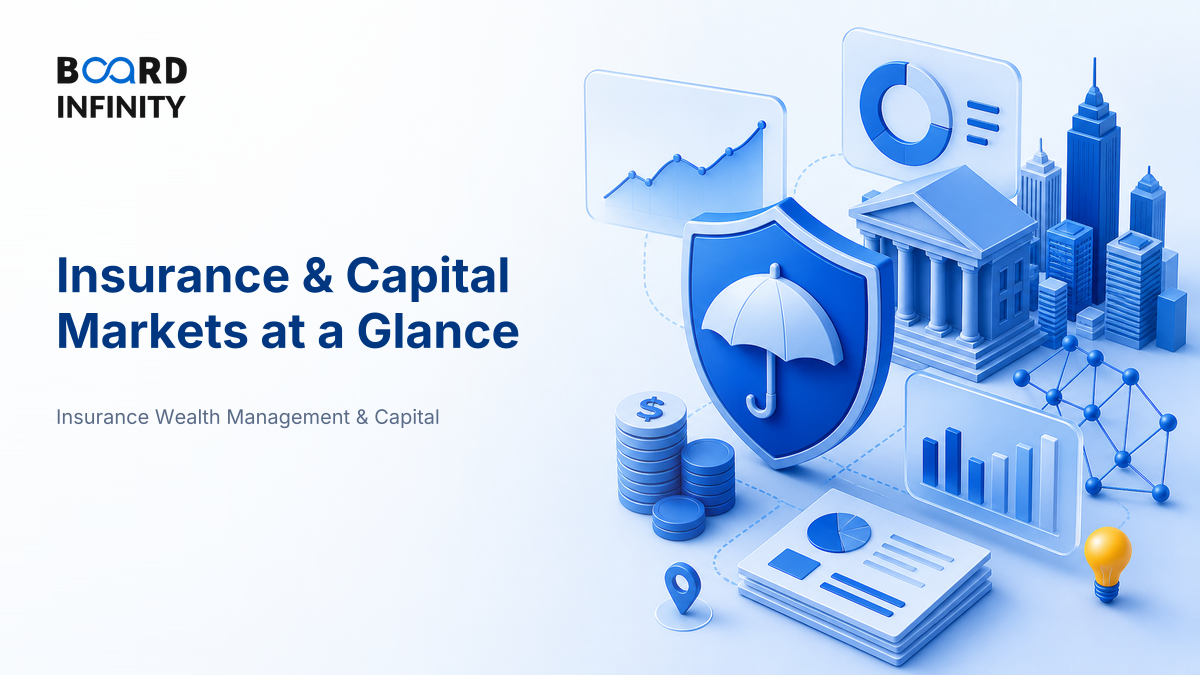 BOARD INFINITY

Insurance & Capital Markets at a Glance

Insurance Wealth Management & Capital

$